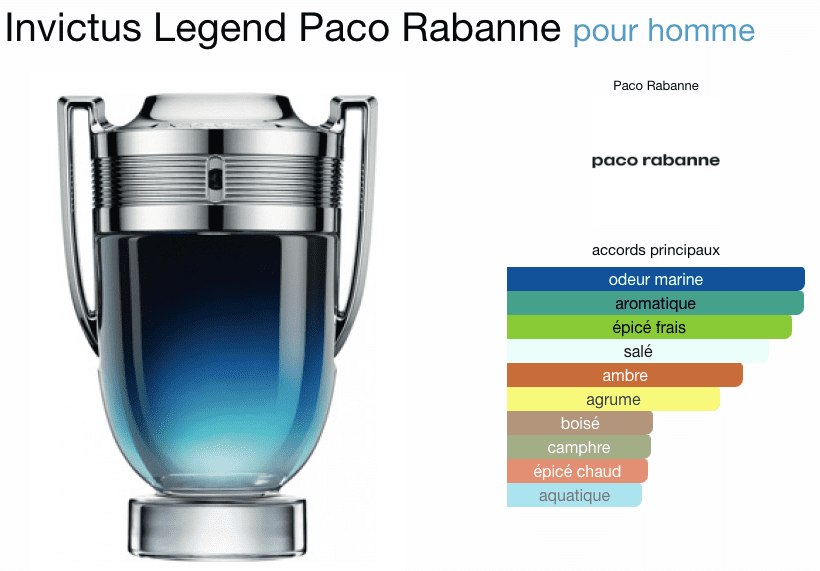 Invictus Legend Paco Rabanne pour homme

Paco Rabanne

paco rabanne

accords principaux

odeur marine
aromatique
épicé frais
salé
ambre
agrume
boisé
camphre
épicé chaud
aquatique